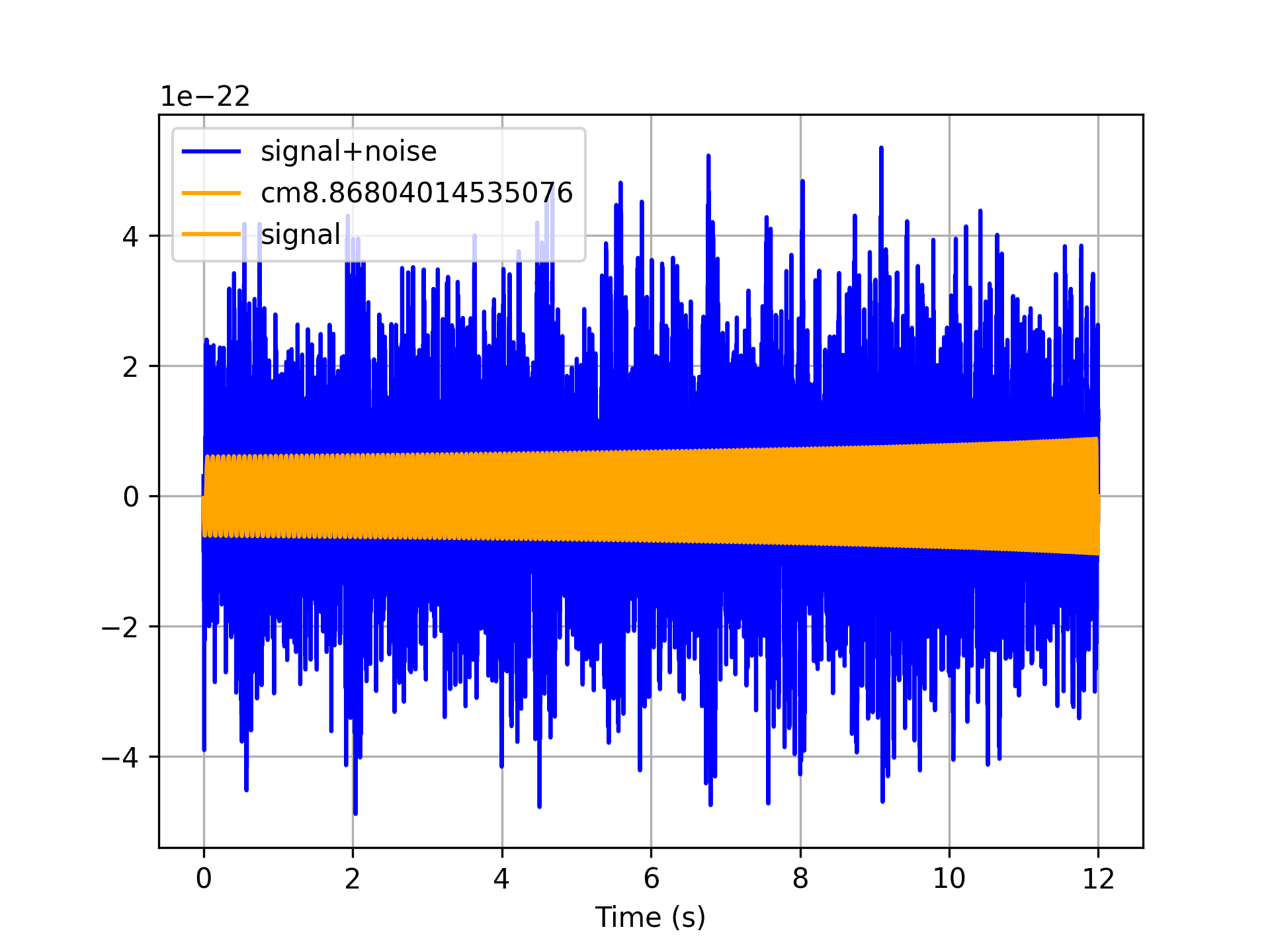 1e−22

signal+noise
cm8.86804014535076
signal

4
2
0
−2
−4

0
2
4
6
8
10
12

Time (s)